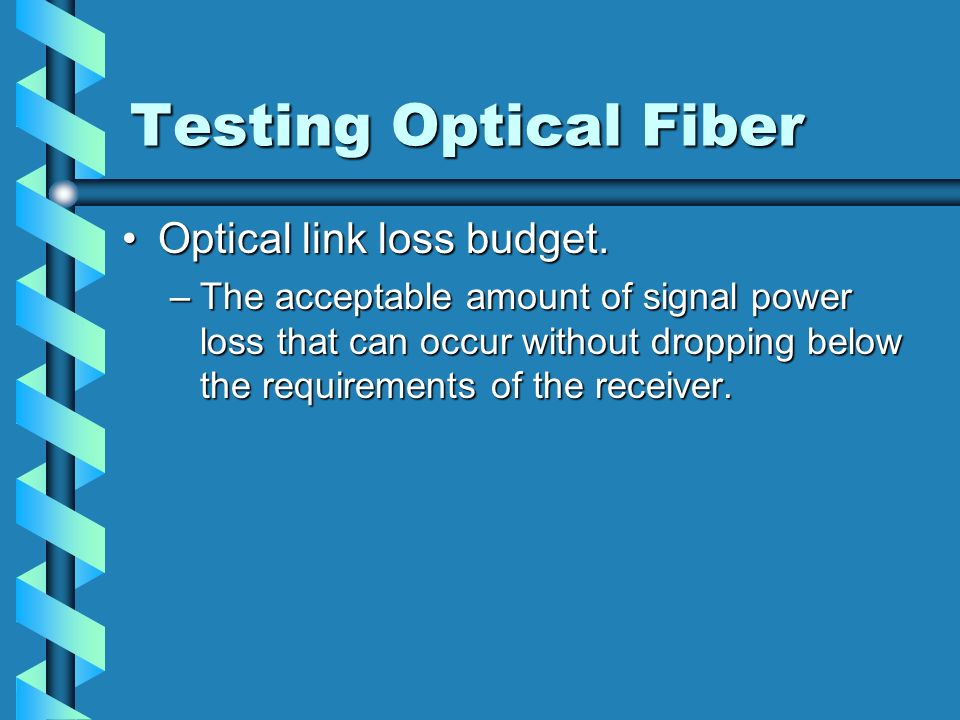 Testing Optical Fiber

• Optical link loss budget.

– The acceptable amount of signal power loss that can occur without dropping below the requirements of the receiver.